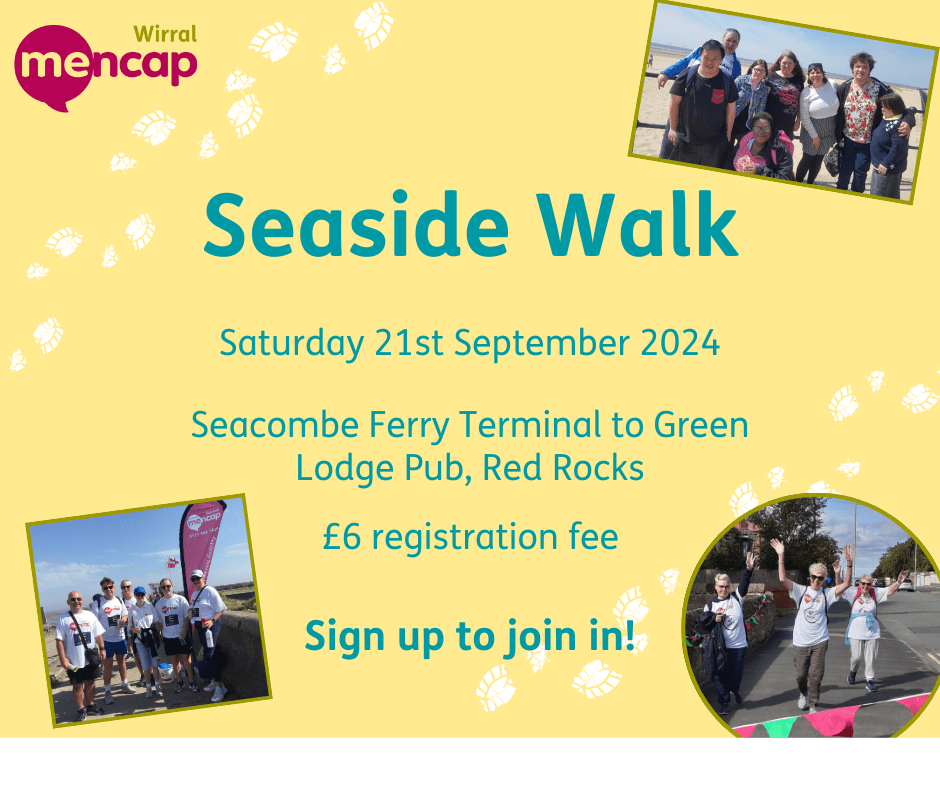 Wirral
mencap

Seaside Walk

Saturday 21st September 2024

Seacombe Ferry Terminal to Green Lodge Pub, Red Rocks

£6 registration fee

Sign up to join in!